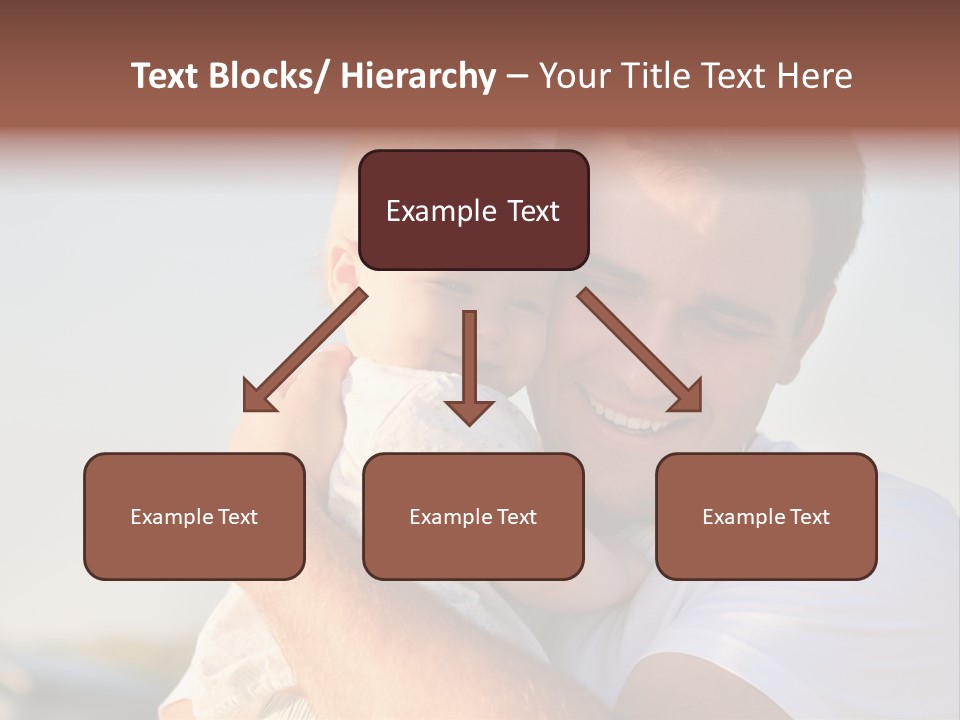 Text Blocks/ Hierarchy – Your Title Text Here

Example Text

Example Text

Example Text

Example Text